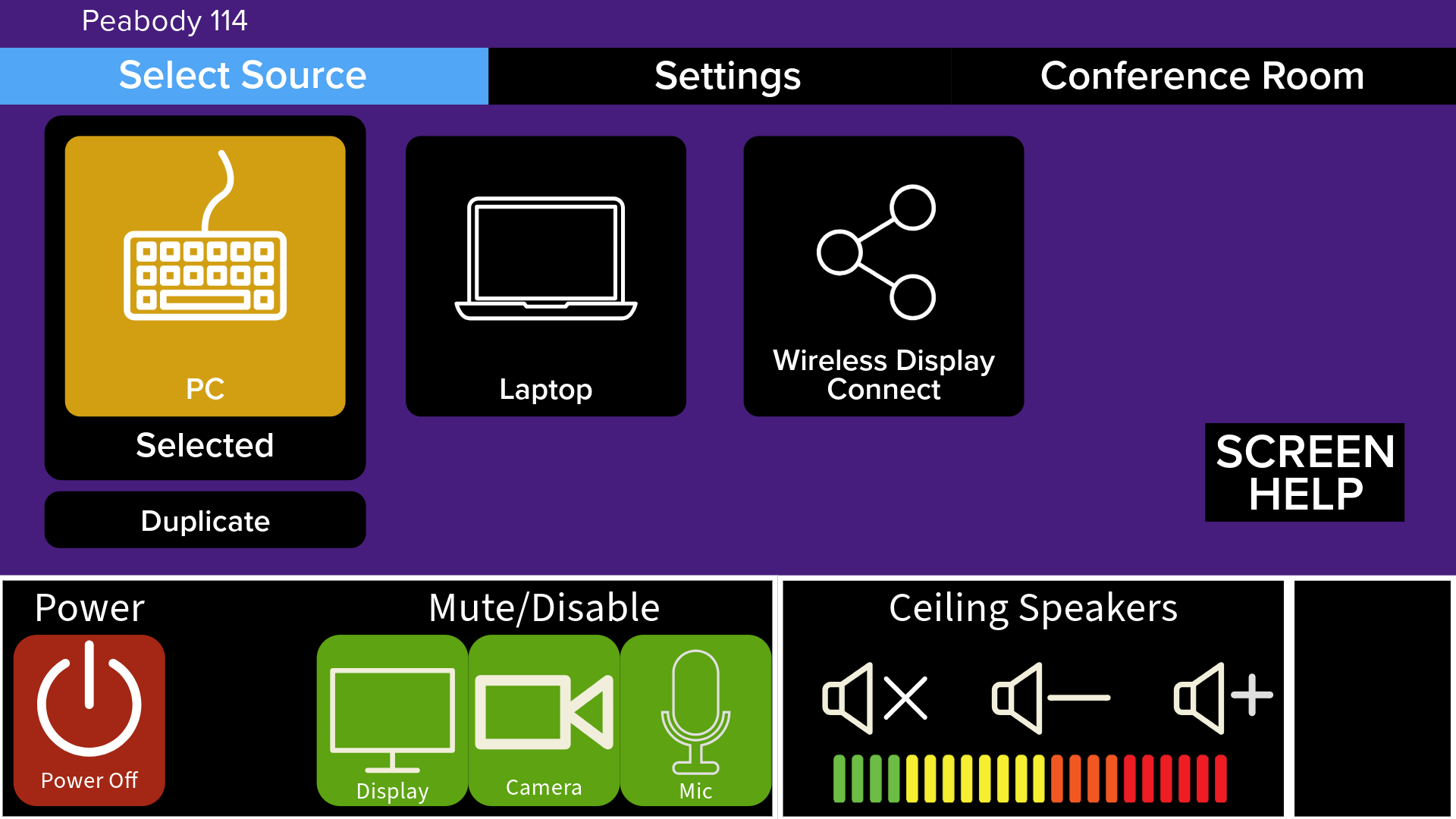 Peabody 114

Select Source

Settings

Conference Room

PC

Selected

Duplicate

Laptop

Wireless Display Connect

SCREEN HELP

Power

Power Off

Mute/Disable

Display

Camera

Mic

Ceiling Speakers